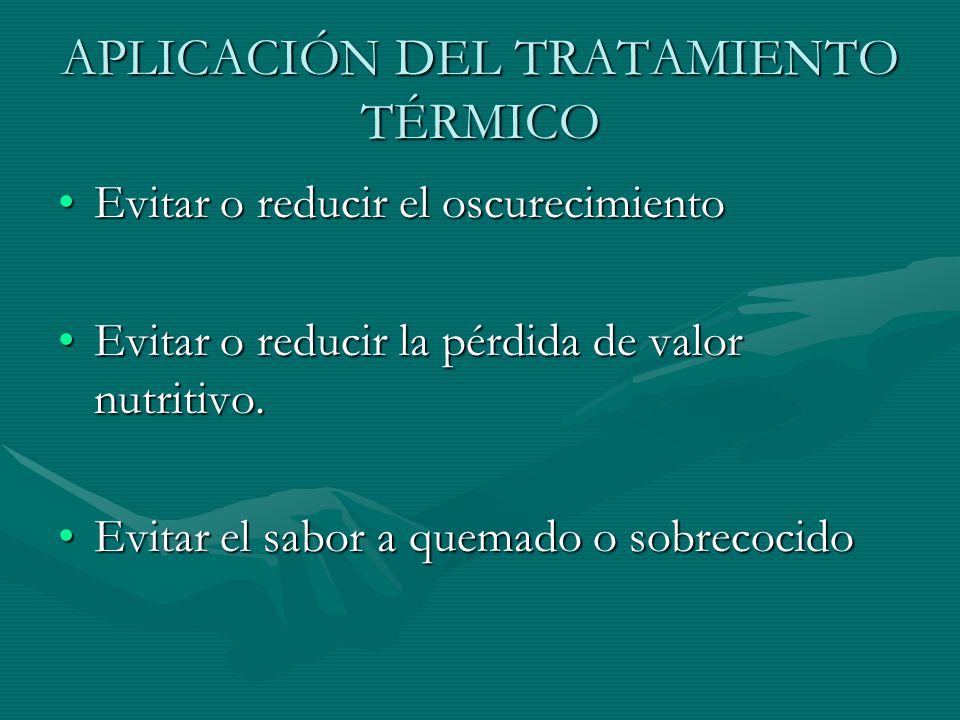 APLICACIÓN DEL TRATAMIENTO TÉRMICO

• Evitar o reducir el oscurecimiento

• Evitar o reducir la pérdida de valor nutritivo.

• Evitar el sabor a quemado o sobrecocido